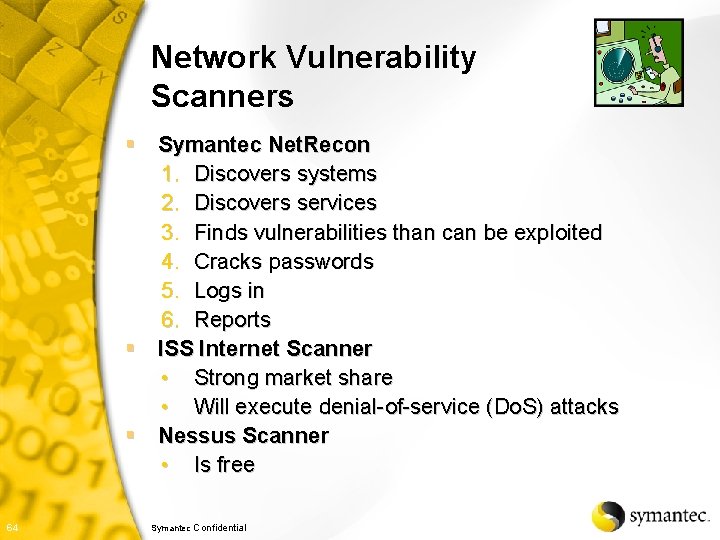 Network Vulnerability Scanners

▪ Symantec NetRecon
1. Discovers systems
2. Discovers services
3. Finds vulnerabilities than can be exploited
4. Cracks passwords
5. Logs in
6. Reports
▪ ISS Internet Scanner
• Strong market share
• Will execute denial-of-service (DoS) attacks
▪ Nessus Scanner
• Is free

64

Symantec Confidential

symantec.